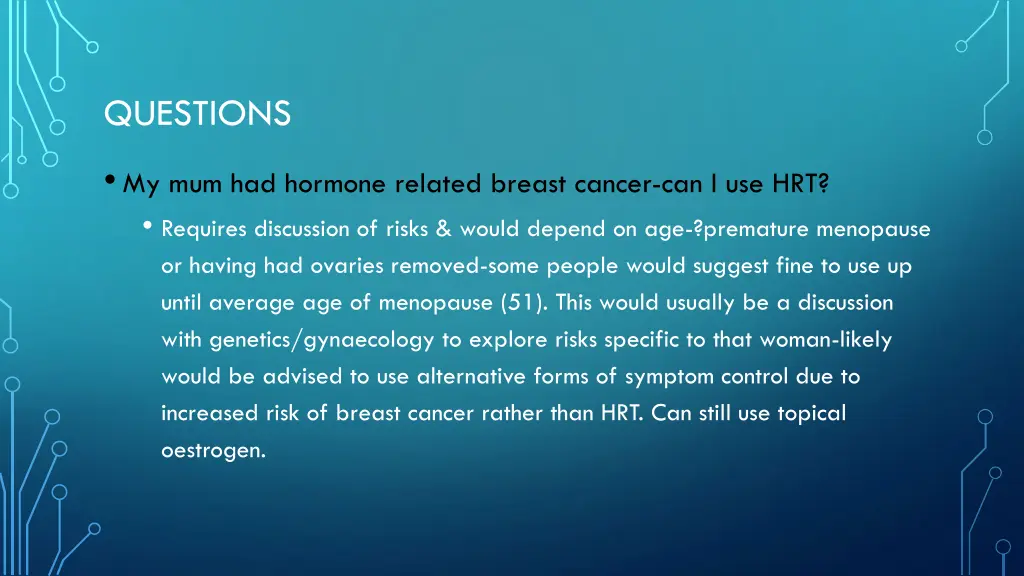 QUESTIONS

• My mum had hormone related breast cancer-can I use HRT?

• Requires discussion of risks & would depend on age-?premature menopause or having had ovaries removed-some people would suggest fine to use up until average age of menopause (51). This would usually be a discussion with genetics/gynaecology to explore risks specific to that woman-likely would be advised to use alternative forms of symptom control due to increased risk of breast cancer rather than HRT. Can still use topical oestrogen.